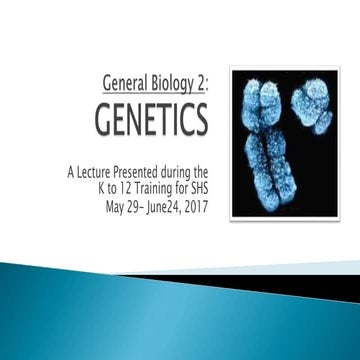 General Biology 2:
GENETICS

A Lecture Presented during the K to 12 Training for SHS
May 29- June24, 2017